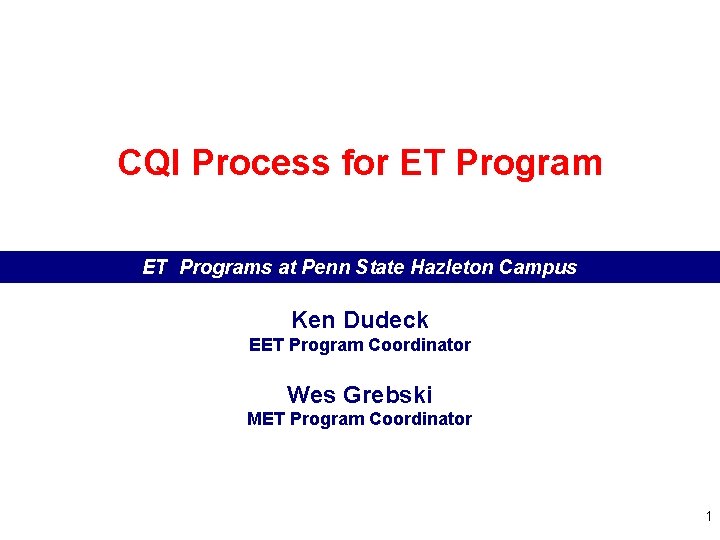 CQI Process for ET Program

ET Programs at Penn State Hazleton Campus

Ken Dudeck
EET Program Coordinator

Wes Grebski
MET Program Coordinator

1